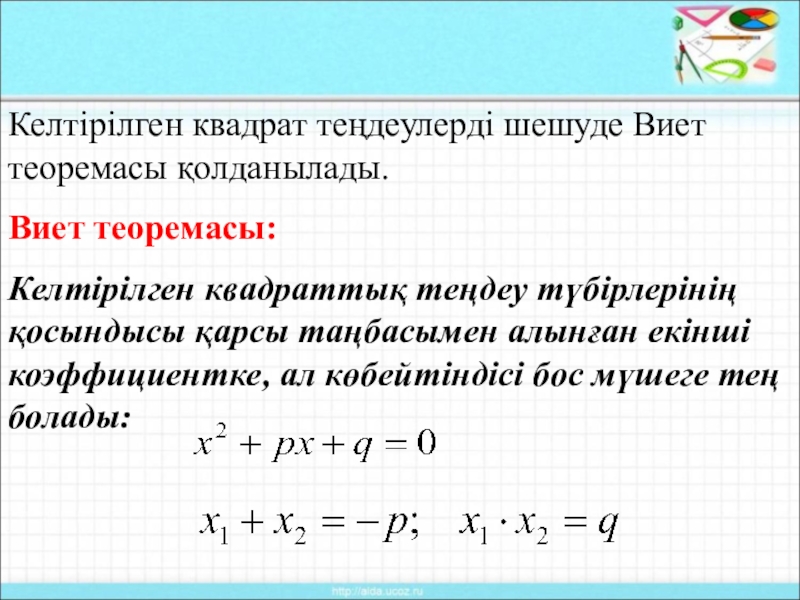 Келтірілген квадрат теңдеулерді шешуде Виет теоремасы қолданылады.

Виет теоремасы:

Келтірілген квадраттық теңдеу түбірлерінің қосындысы қарсы таңбасымен алынған екінші коэффициентке, ал көбейтіндісі бос мүшеге тең болады:

$x^2 + px + q = 0$

$x_1 + x_2 = -p; \quad x_1 \cdot x_2 = q$

http://aida.ucoz.ru